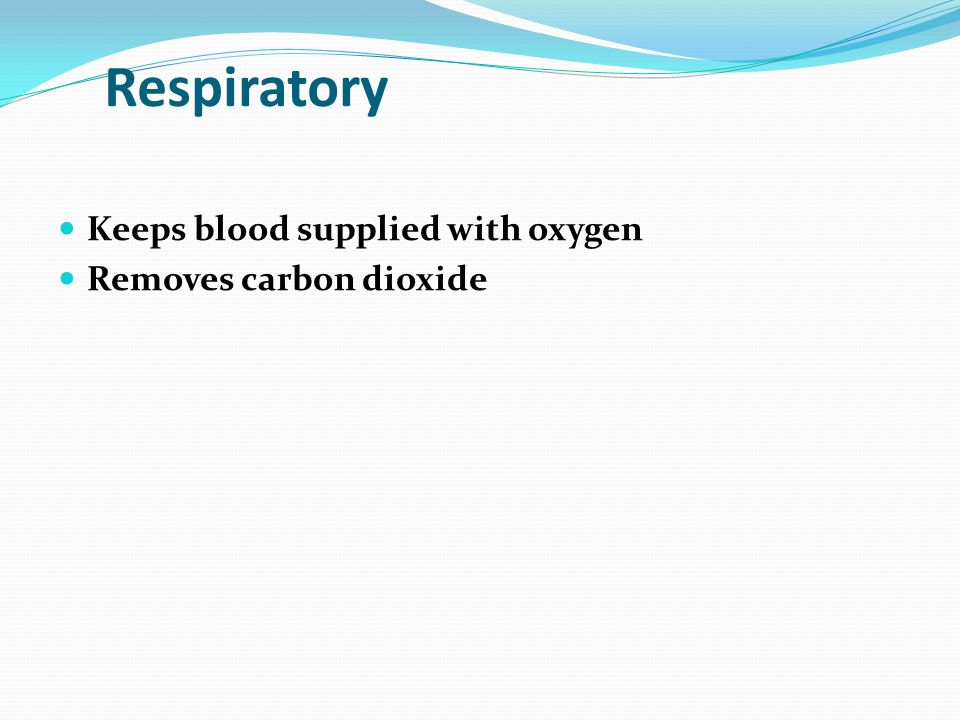 Respiratory

- Keeps blood supplied with oxygen
- Removes carbon dioxide